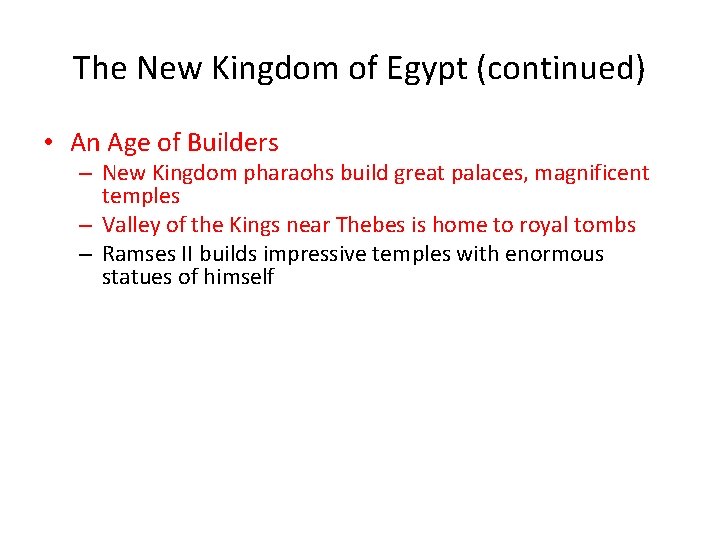 The New Kingdom of Egypt (continued)

• An Age of Builders
– New Kingdom pharaohs build great palaces, magnificent temples
– Valley of the Kings near Thebes is home to royal tombs
– Ramses II builds impressive temples with enormous statues of himself